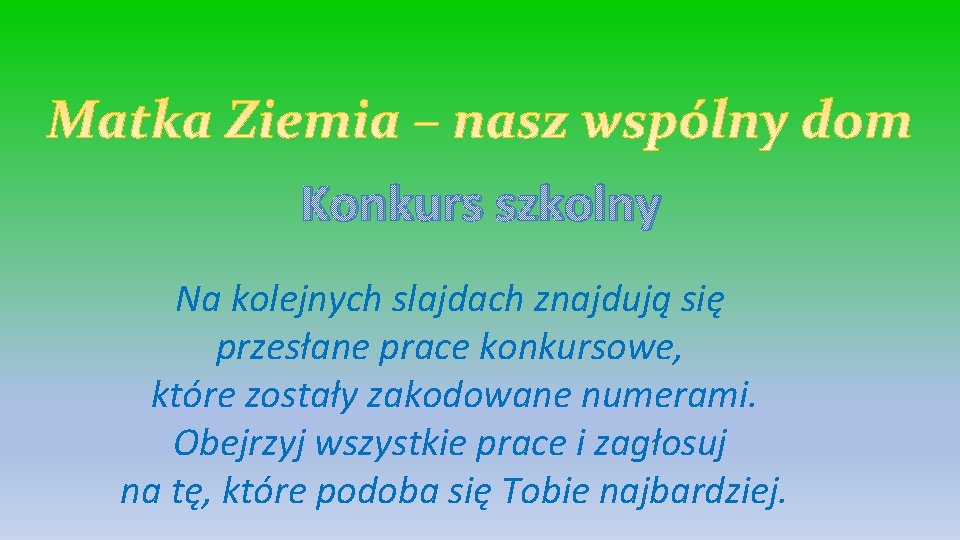 Matka Ziemia – nasz wspólny dom

Konkurs szkolny

Na kolejnych slajdach znajdują się przesłane prace konkursowe, które zostały zakodowane numerami. Obejrzyj wszystkie prace i zagłosuj na tę, które podoba się Tobie najbardziej.